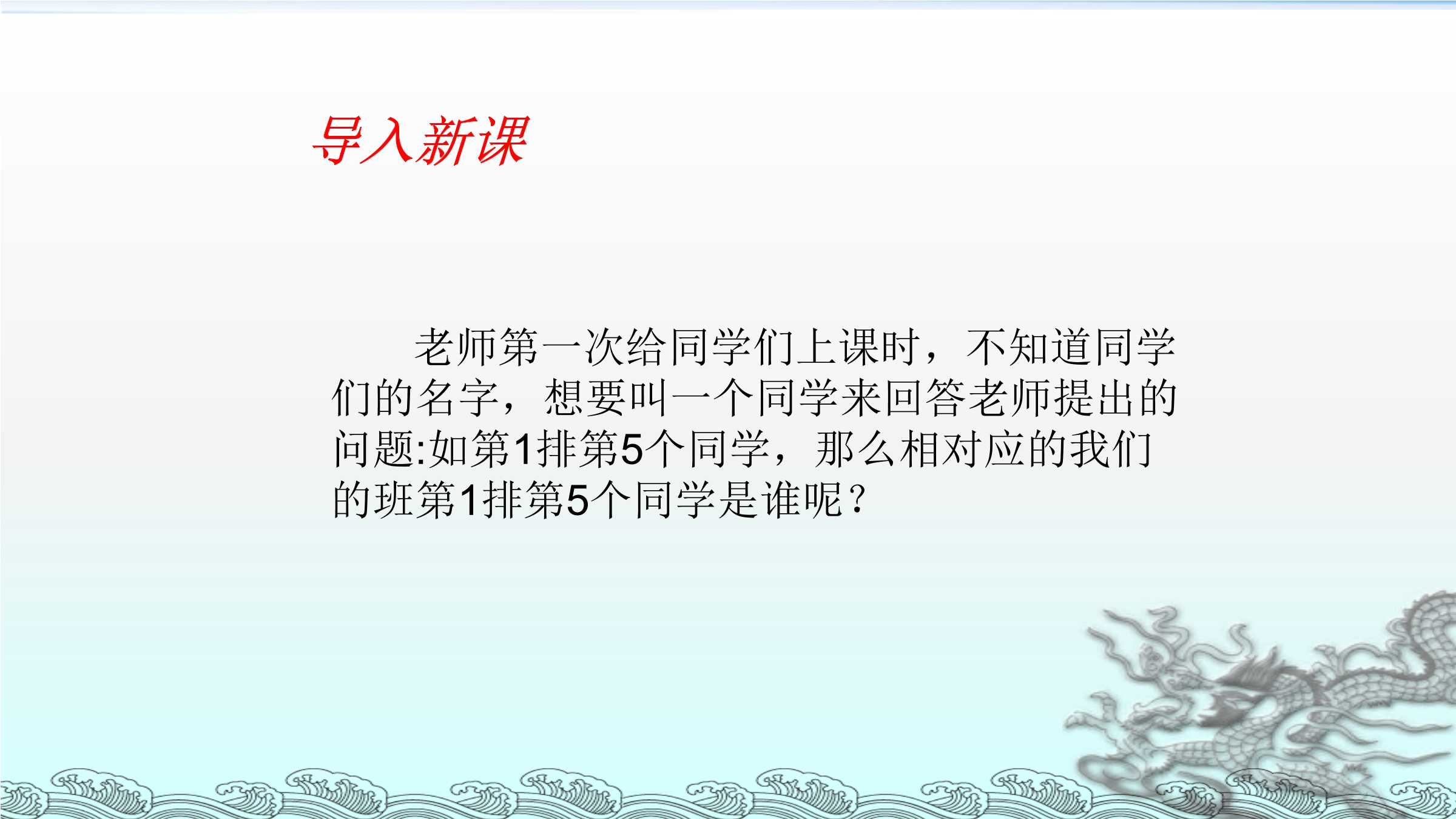 导入新课

老师第一次给同学们上课时，不知道同学们的名字，想要叫一个同学来回答老师提出的问题:如第1排第5个同学，那么相对应的我们的班第1排第5个同学是谁呢？